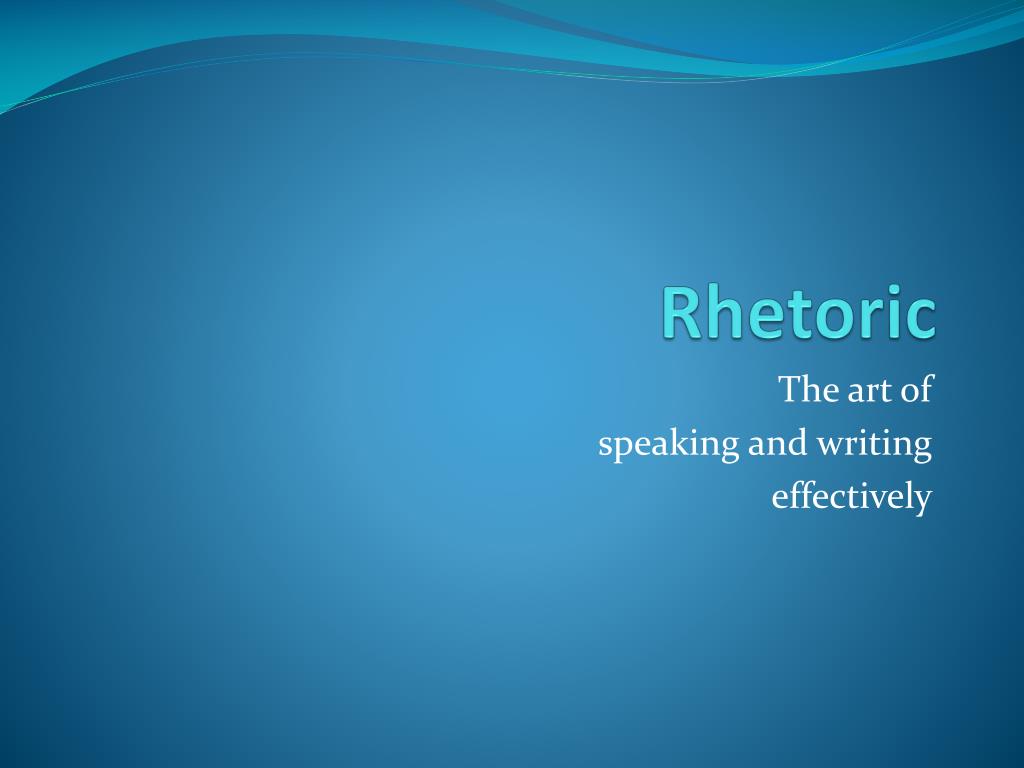 Rhetoric

The art of
speaking and writing
effectively